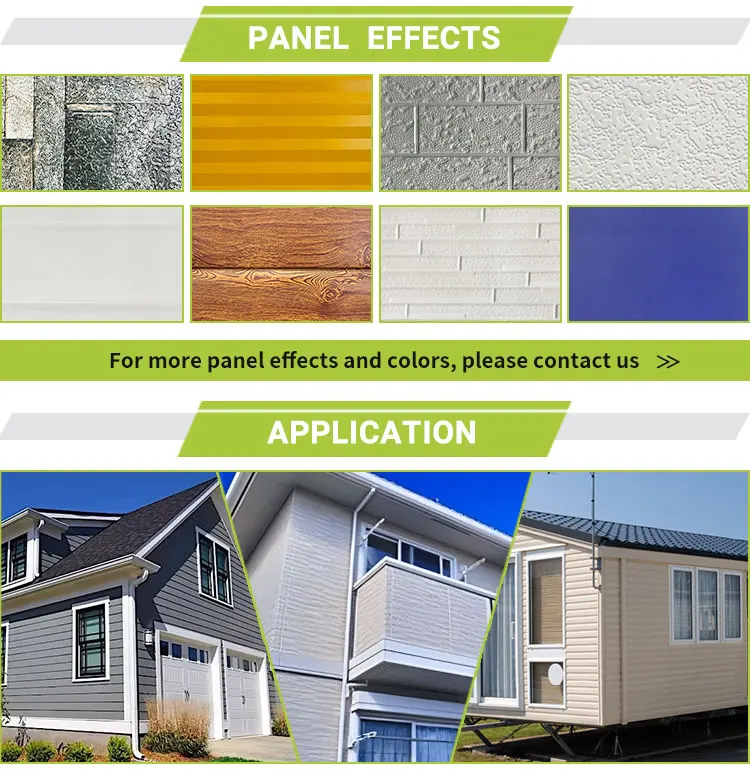 PANEL EFFECTS

For more panel effects and colors, please contact us >>

APPLICATION